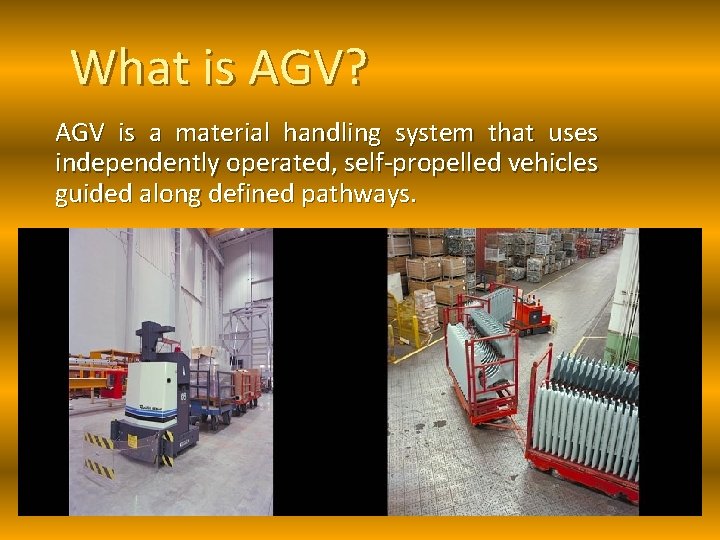 What is AGV?

AGV is a material handling system that uses independently operated, self-propelled vehicles guided along defined pathways.